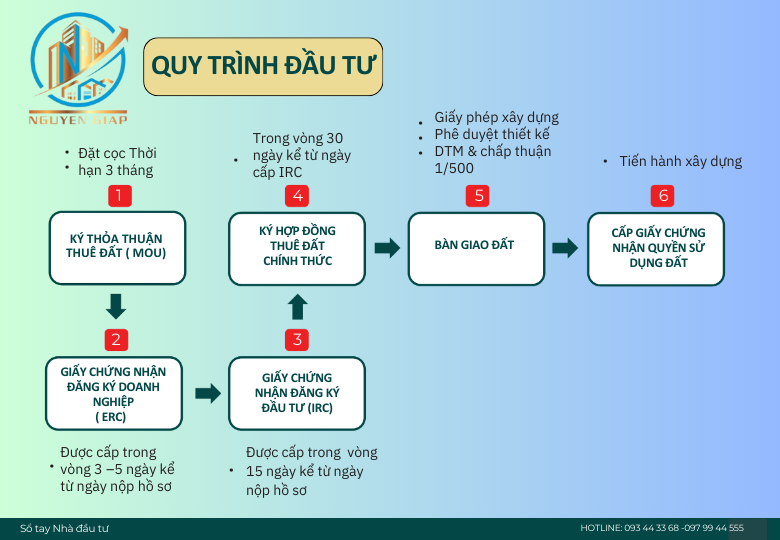 NGUYEN GIAP

QUY TRÌNH ĐẦU TƯ

• Đặt cọc Thời
• hạn 3 tháng

1

KÝ THỎA THUẬN THUÊ ĐẤT ( MOU)

2

GIẤY CHỨNG NHẬN ĐĂNG KÝ DOANH NGHIỆP ( ERC)

• Được cấp trong vòng 3 –5 ngày kể từ ngày nộp hồ sơ

3

GIẤY CHỨNG NHẬN ĐĂNG KÝ ĐẦU TƯ (IRC)

• Được cấp trong vòng 15 ngày kể từ ngày nộp hồ sơ

• Trong vòng 30 ngày kể từ ngày cấp IRC

4

KÝ HỢP ĐỒNG THUÊ ĐẤT CHÍNH THỨC

• Giấy phép xây dựng
• Phê duyệt thiết kế
• DTM & chấp thuận 1/500

5

BÀN GIAO ĐẤT

• Tiến hành xây dựng

6

CẤP GIẤY CHỨNG NHẬN QUYỀN SỬ DỤNG ĐẤT

Sổ tay Nhà đầu tư

HOTLINE: 093 44 33 68 -097 99 44 555